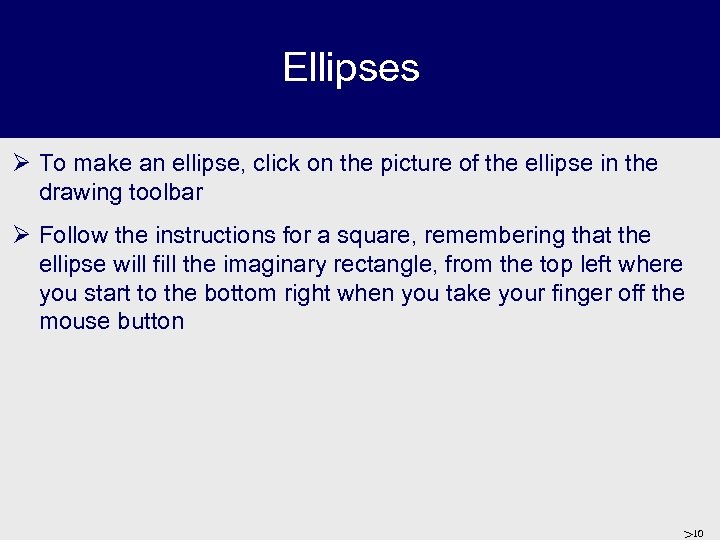 Ellipses

➢ To make an ellipse, click on the picture of the ellipse in the drawing toolbar

➢ Follow the instructions for a square, remembering that the ellipse will fill the imaginary rectangle, from the top left where you start to the bottom right when you take your finger off the mouse button

>10